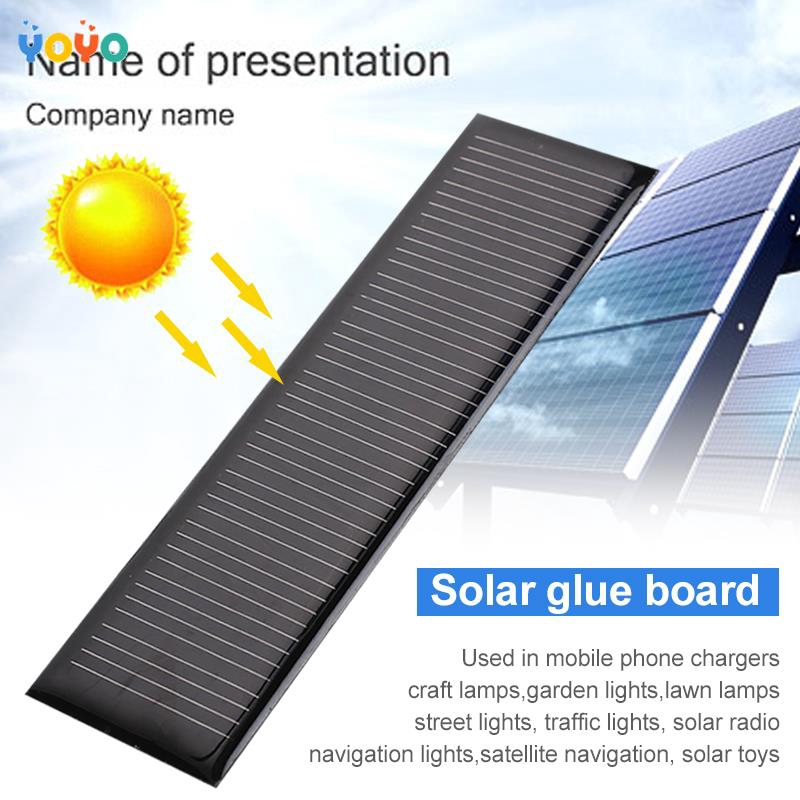 YOYO

Name of presentation

Company name

Solar glue board

Used in mobile phone chargers
craft lamps,garden lights,lawn lamps
street lights, traffic lights, solar radio
navigation lights,satellite navigation, solar toys